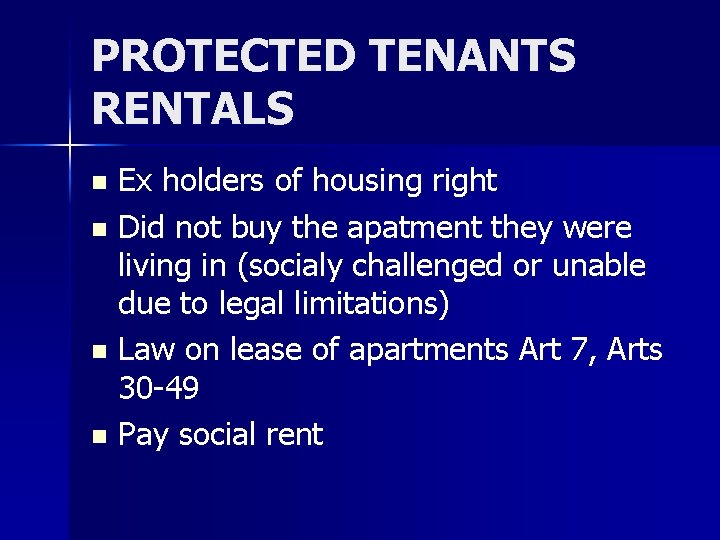 PROTECTED TENANTS RENTALS

- Ex holders of housing right
- Did not buy the apatment they were living in (socialy challenged or unable due to legal limitations)
- Law on lease of apartments Art 7, Arts 30-49
- Pay social rent